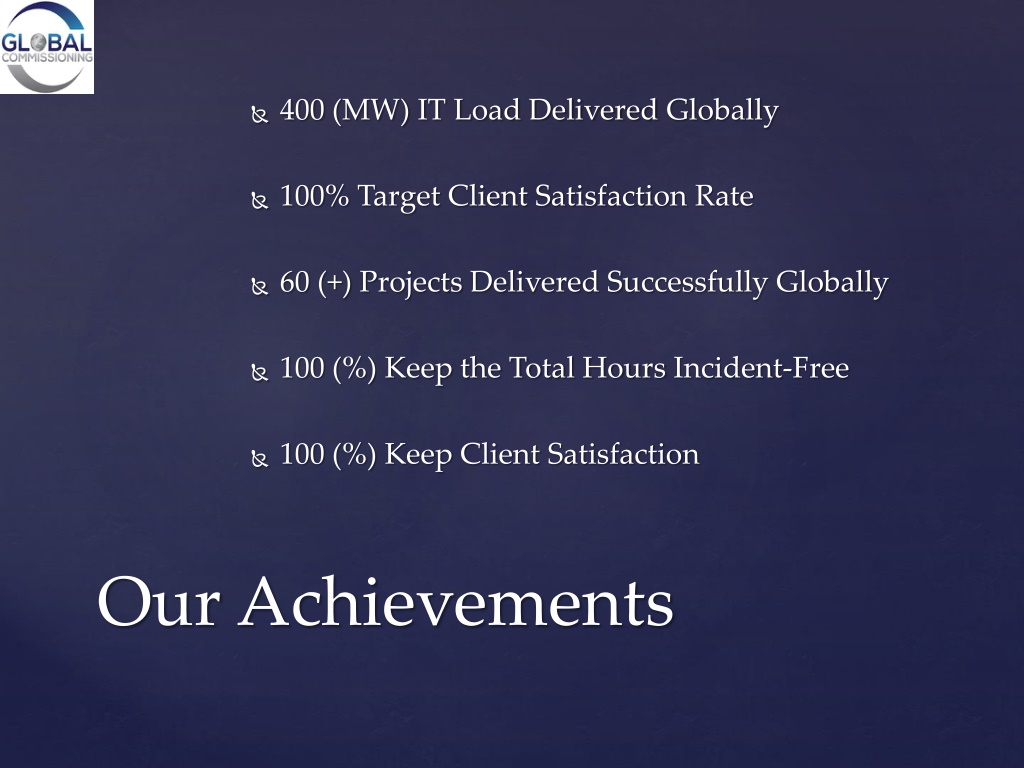 GLOBAL COMMISSIONING

400 (MW) IT Load Delivered Globally

100% Target Client Satisfaction Rate

60 (+) Projects Delivered Successfully Globally

100 (%) Keep the Total Hours Incident-Free

100 (%) Keep Client Satisfaction

Our Achievements